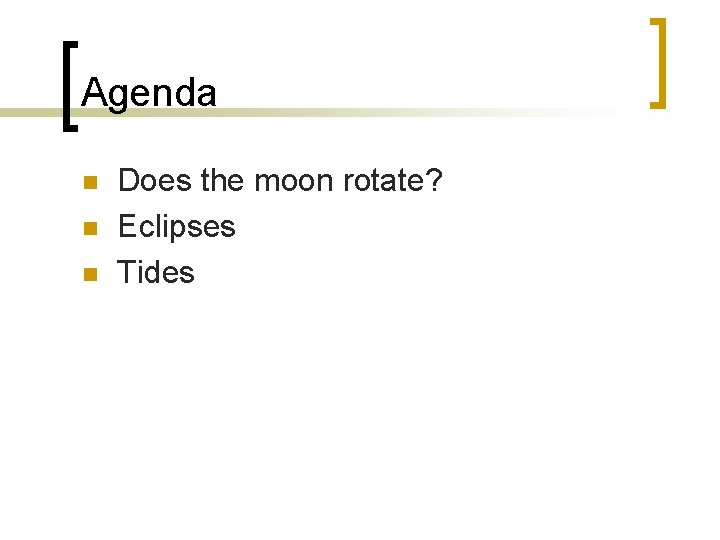 Agenda

- Does the moon rotate?
- Eclipses
- Tides